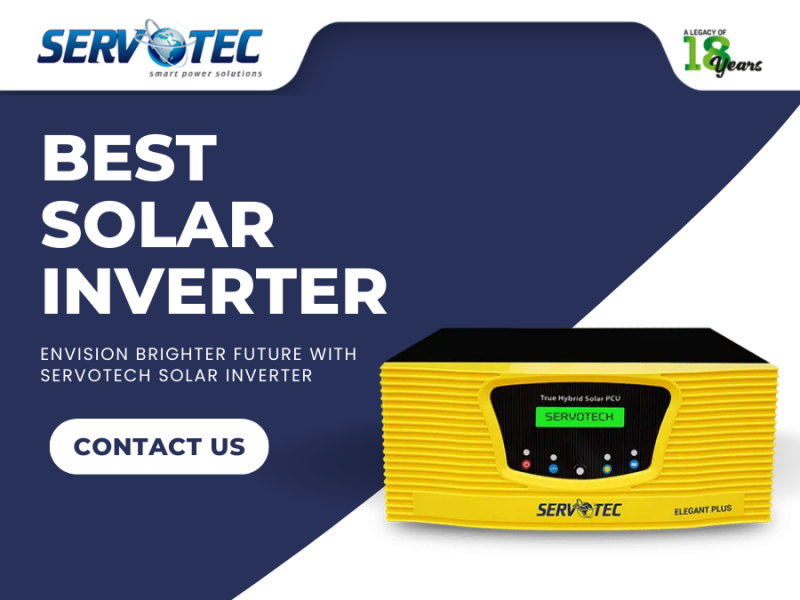 SERVOTEC
smart power solutions

A LEGACY OF 18 Years

BEST SOLAR INVERTER

ENVISION BRIGHTER FUTURE WITH SERVOTECH SOLAR INVERTER

CONTACT US

True Hybrid Solar PCU
SERVOTECH

SERVOTEC
ELEGANT PLUS